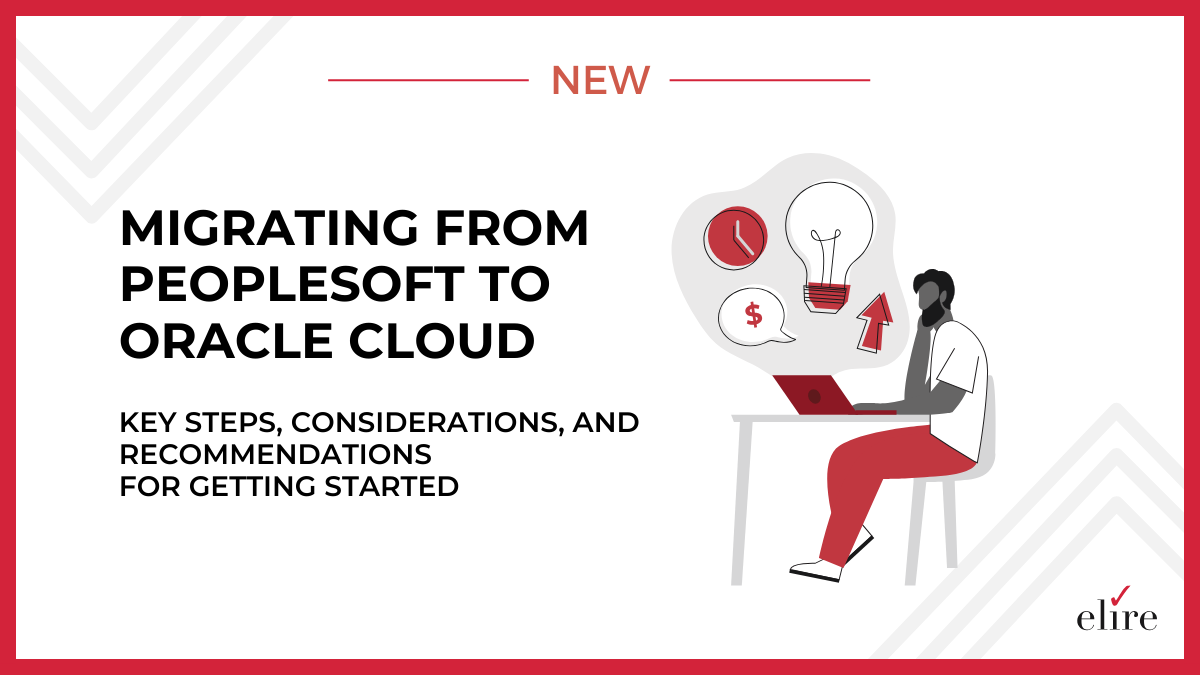 NEW

MIGRATING FROM PEOPLESOFT TO ORACLE CLOUD

KEY STEPS, CONSIDERATIONS, AND RECOMMENDATIONS
FOR GETTING STARTED

$

elire